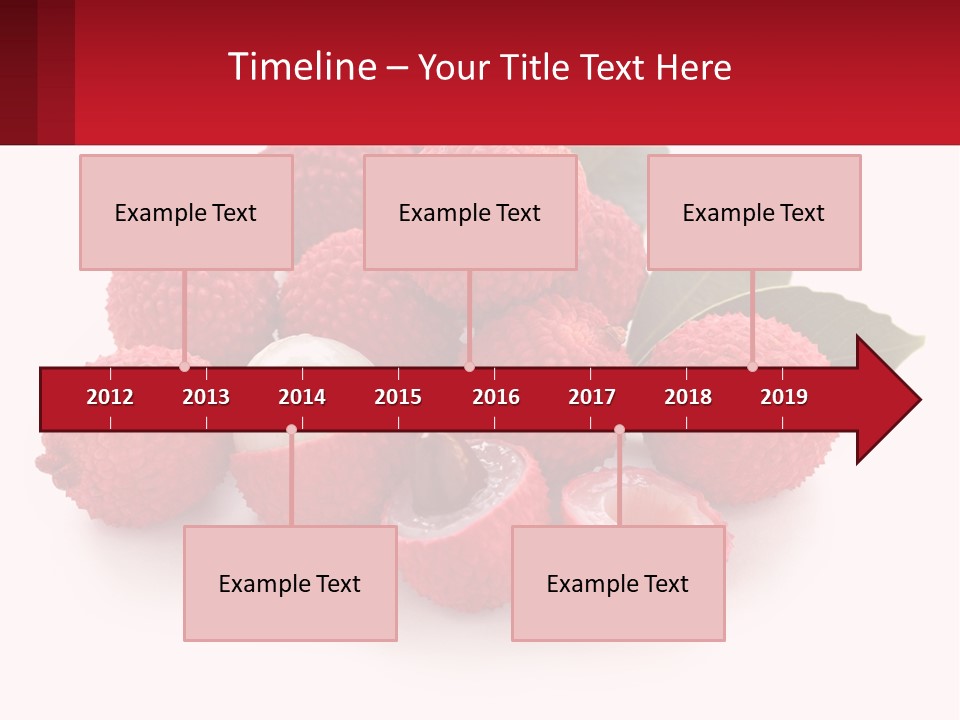 Timeline – Your Title Text Here

Example Text

Example Text

Example Text

2012 2013 2014 2015 2016 2017 2018 2019

Example Text

Example Text